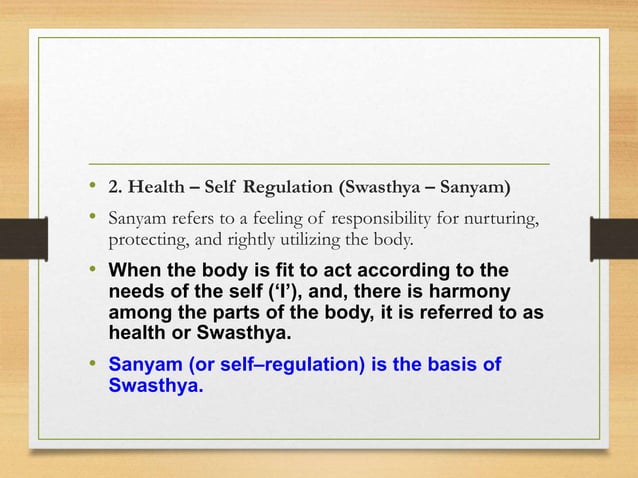 • 2. Health – Self Regulation (Swasthya – Sanyam)

• Sanyam refers to a feeling of responsibility for nurturing, protecting, and rightly utilizing the body.

• When the body is fit to act according to the needs of the self ('I'), and, there is harmony among the parts of the body, it is referred to as health or Swasthya.

• Sanyam (or self–regulation) is the basis of Swasthya.